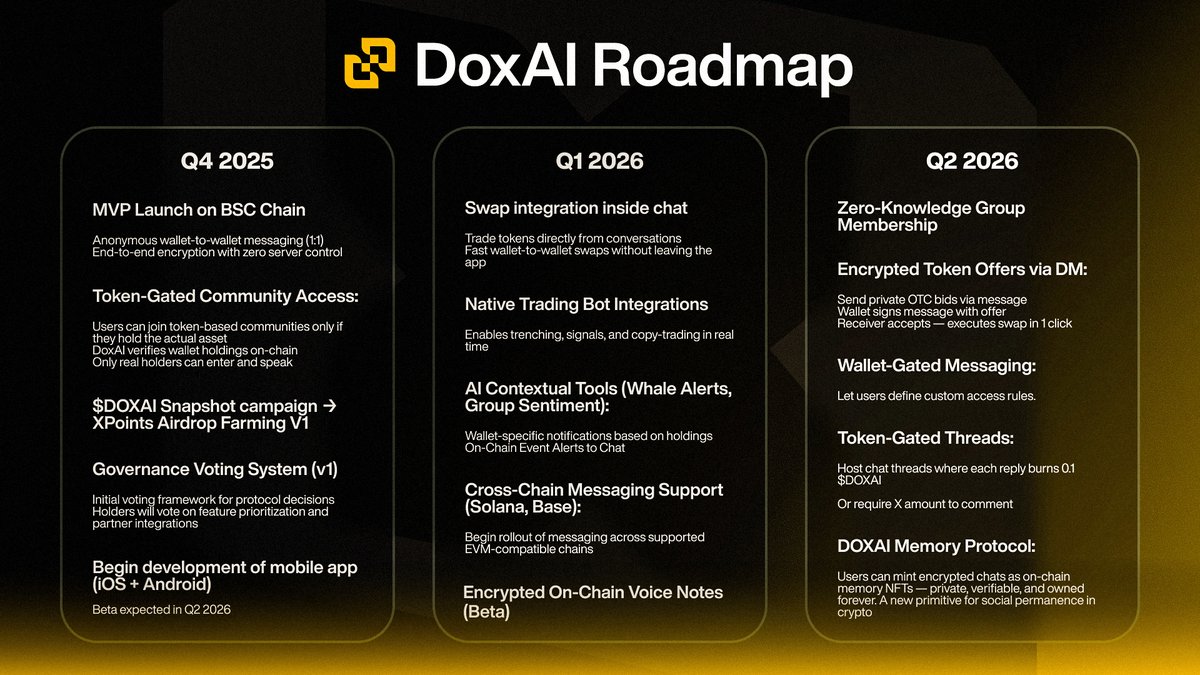 DoxAI Roadmap

Q4 2025

MVP Launch on BSC Chain

Anonymous wallet-to-wallet messaging (1:1)
End-to-end encryption with zero server control

Token-Gated Community Access:

Users can join token-based communities only if they hold the actual asset
DoxAI verifies wallet holdings on-chain
Only real holders can enter and speak

$DOXAI Snapshot campaign → XPoints Airdrop Farming V1

Governance Voting System (v1)

Initial voting framework for protocol decisions
Holders will vote on feature prioritization and partner integrations

Begin development of mobile app (iOS + Android)

Beta expected in Q2 2026

Q1 2026

Swap integration inside chat

Trade tokens directly from conversations
Fast wallet-to-wallet swaps without leaving the app

Native Trading Bot Integrations

Enables trenching, signals, and copy-trading in real time

AI Contextual Tools (Whale Alerts, Group Sentiment):

Wallet-specific notifications based on holdings
On-Chain Event Alerts to Chat

Cross-Chain Messaging Support (Solana, Base):

Begin rollout of messaging across supported EVM-compatible chains

Encrypted On-Chain Voice Notes (Beta)

Q2 2026

Zero-Knowledge Group Membership

Encrypted Token Offers via DM:

Send private OTC bids via message
Wallet signs message with offer
Receiver accepts — executes swap in 1 click

Wallet-Gated Messaging:

Let users define custom access rules.

Token-Gated Threads:

Host chat threads where each reply burns 0.1 $DOXAI

Or require X amount to comment

DOXAI Memory Protocol:

Users can mint encrypted chats as on-chain memory NFTs — private, verifiable, and owned forever. A new primitive for social permanence in crypto